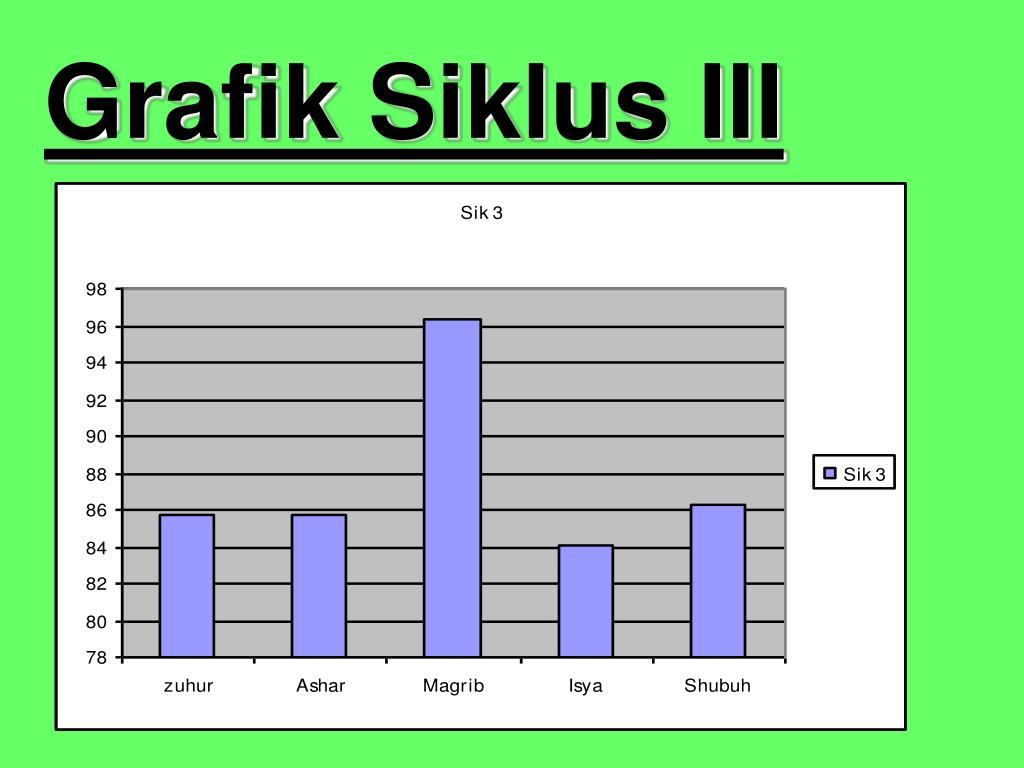 Grafik Siklus III

Sik 3

98
96
94
92
90
88
86
84
82
80
78

zuhur
Ashar
Magrib
Isya
Shubuh

Sik 3